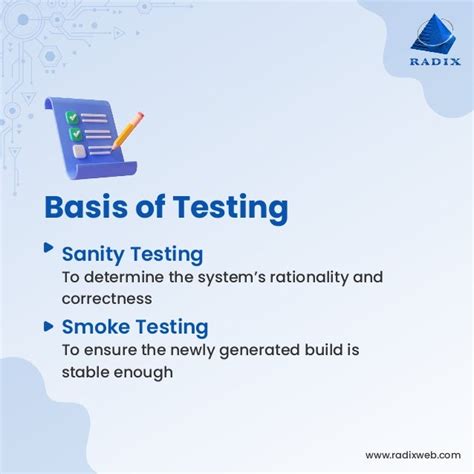 RADIX

Basis of Testing

Sanity Testing
To determine the system's rationality and correctness

Smoke Testing
To ensure the newly generated build is stable enough

www.radixweb.com